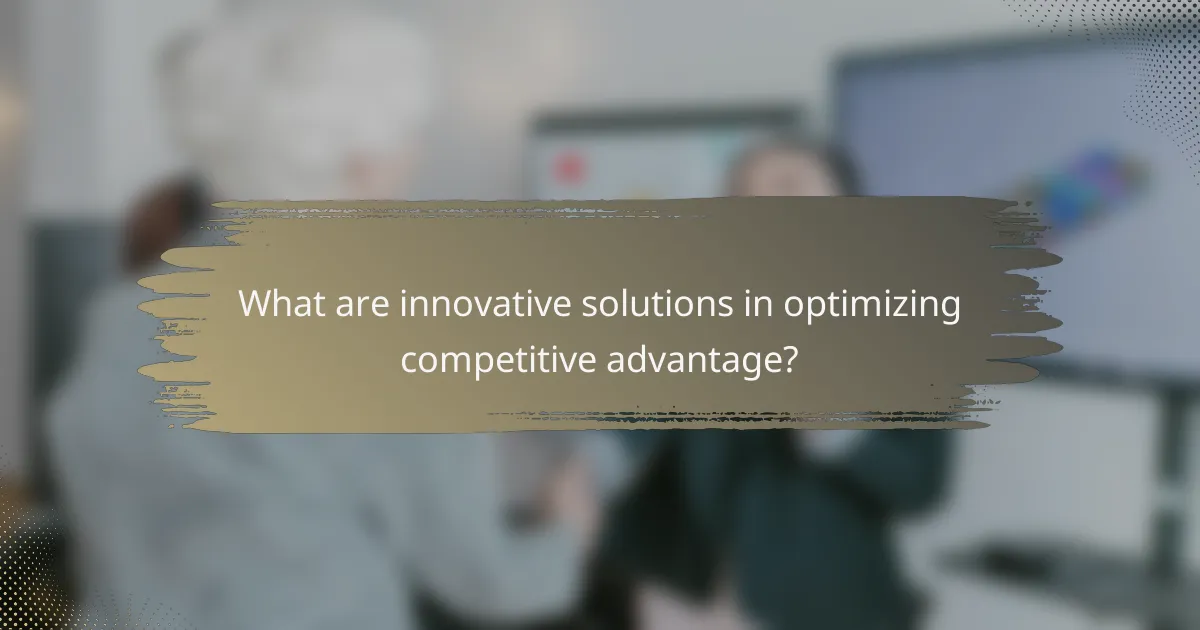 What are innovative solutions in optimizing competitive advantage?